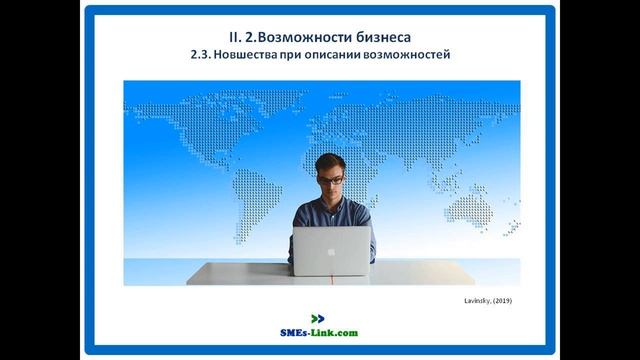 II. 2.Возможности бизнеса
2.3. Новшества при описании возможностей

Lavinsky, (2019)

SMEs-Link.com